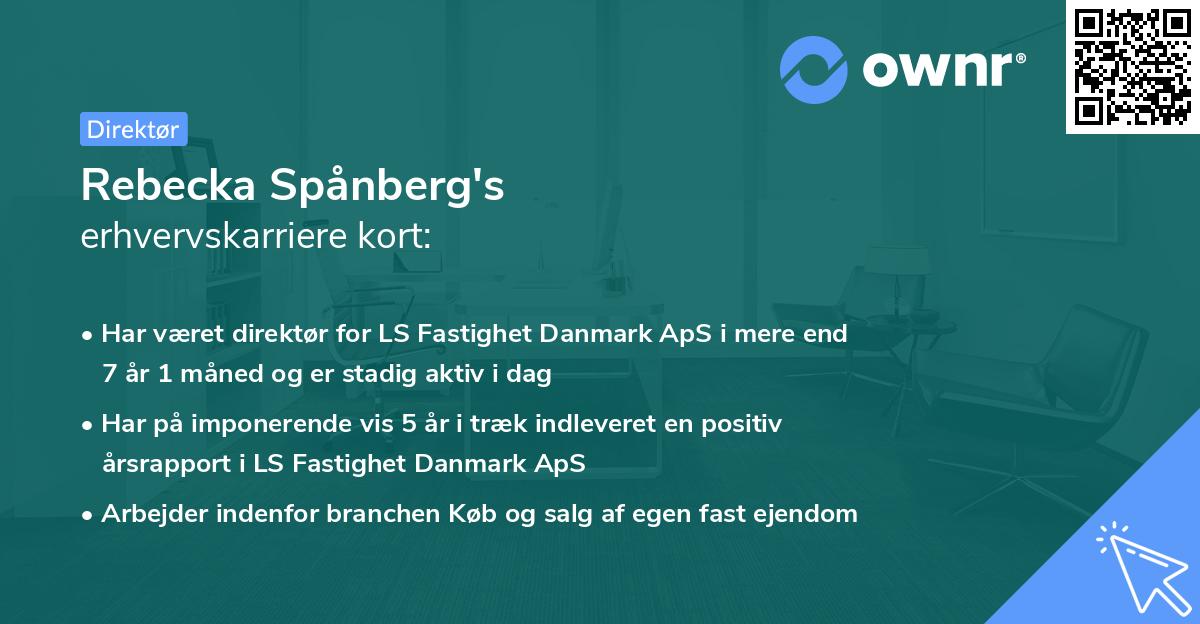 ownr®

Direktør

Rebecka Spånberg's
erhvervskarriere kort:

• Har været direktør for LS Fastighet Danmark ApS i mere end 7 år 1 måned og er stadig aktiv i dag
• Har på imponerende vis 5 år i træk indleveret en positiv årsrapport i LS Fastighet Danmark ApS
• Arbejder indenfor branchen Køb og salg af egen fast ejendom